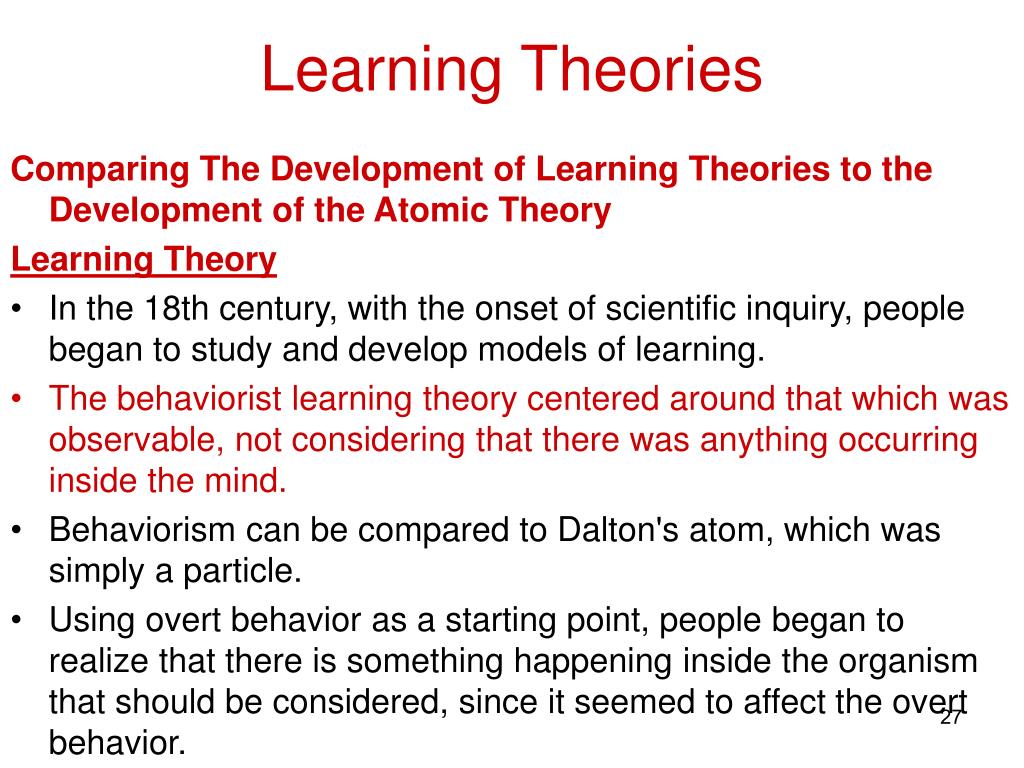 Learning Theories

Comparing The Development of Learning Theories to the Development of the Atomic Theory

Learning Theory

• In the 18th century, with the onset of scientific inquiry, people began to study and develop models of learning.
• The behaviorist learning theory centered around that which was observable, not considering that there was anything occurring inside the mind.
• Behaviorism can be compared to Dalton's atom, which was simply a particle.
• Using overt behavior as a starting point, people began to realize that there is something happening inside the organism that should be considered, since it seemed to affect the overt behavior.

27